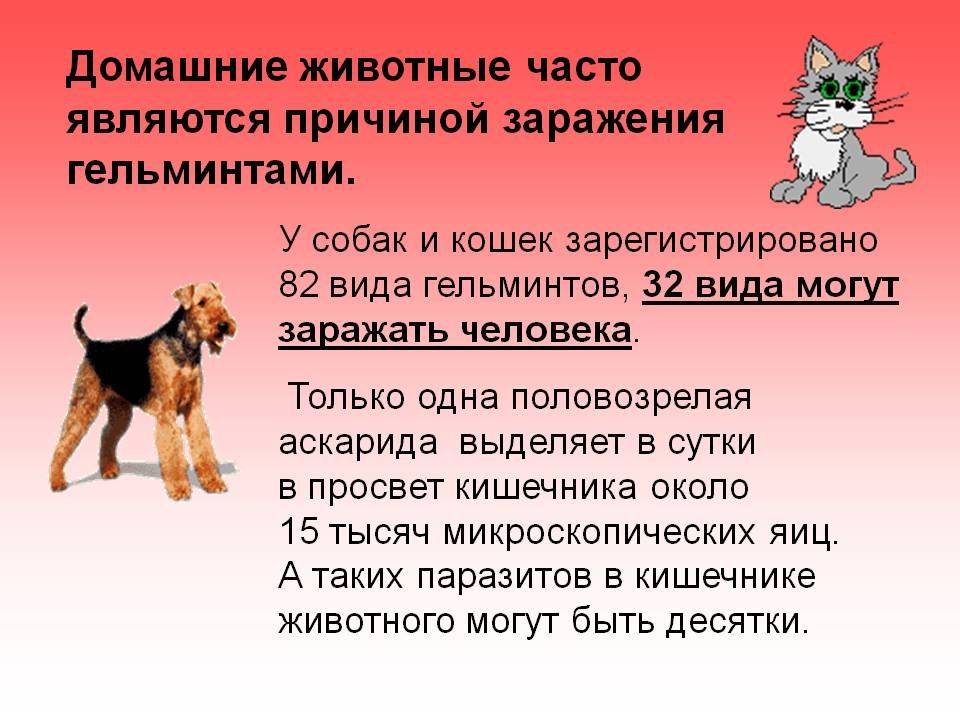 Домашние животные часто являются причиной заражения гельминтами.

У собак и кошек зарегистрировано 82 вида гельминтов, 32 вида могут заражать человека.

Только одна половозрелая аскарида выделяет в сутки в просвет кишечника около 15 тысяч микроскопических яиц. А таких паразитов в кишечнике животного могут быть десятки.